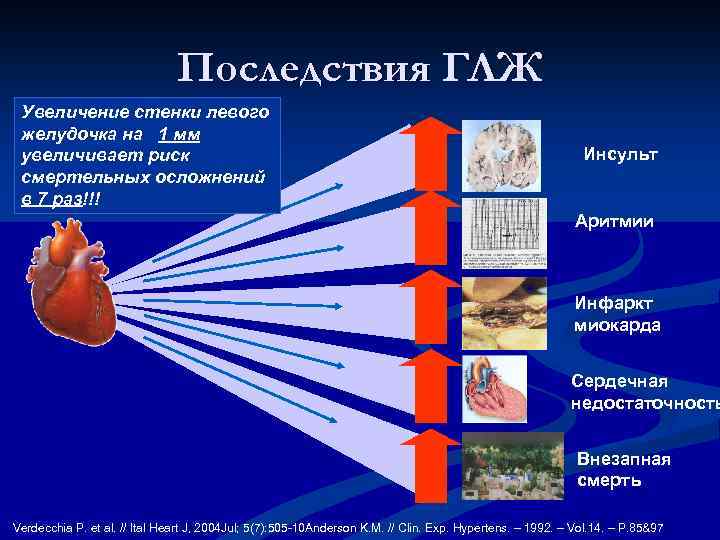 Последствия ГЛЖ

Увеличение стенки левого желудочка на 1 мм увеличивает риск смертельных осложнений в 7 раз!!!

Инсульт

Аритмии

Инфаркт миокарда

Сердечная недостаточность

Внезапная смерть

Verdecchia P. et al. // Ital Heart J. 2004Jul; 5(7):505-10Anderson K.M. // Clin. Exp. Hypertens. – 1992. – Vol.14. – P.85&97